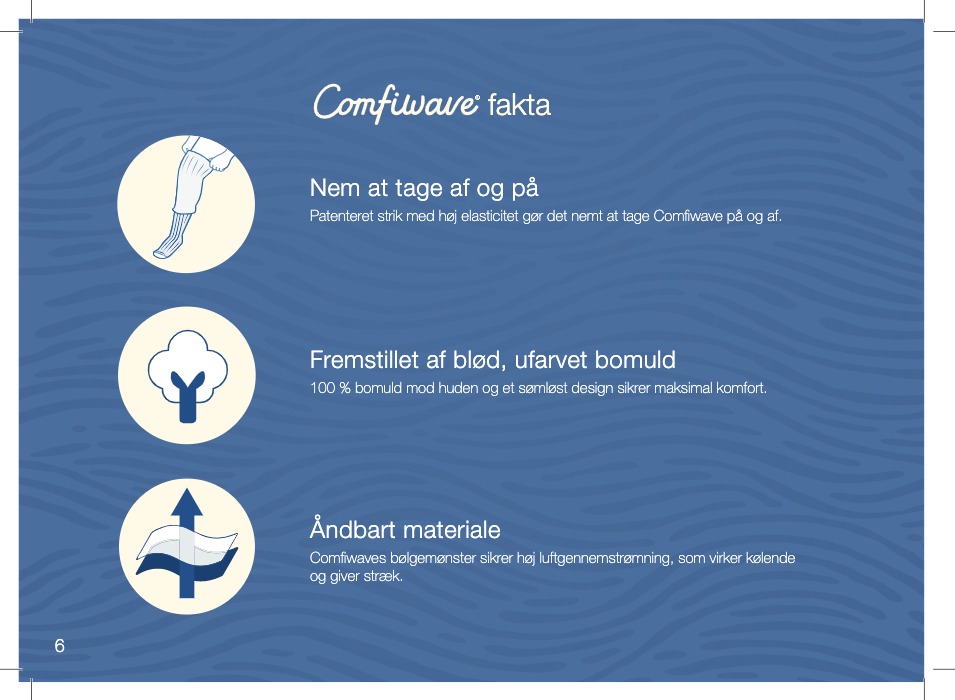 Comfiwave® fakta

Nem at tage af og på
Patenteret strik med høj elasticitet gør det nemt at tage Comfiwave på og af.

Fremstillet af blød, ufarvet bomuld
100 % bomuld mod huden og et sømløst design sikrer maksimal komfort.

Åndbart materiale
Comfiwaves bølgemønster sikrer høj luftgennemstrømning, som virker kølende og giver stræk.

6